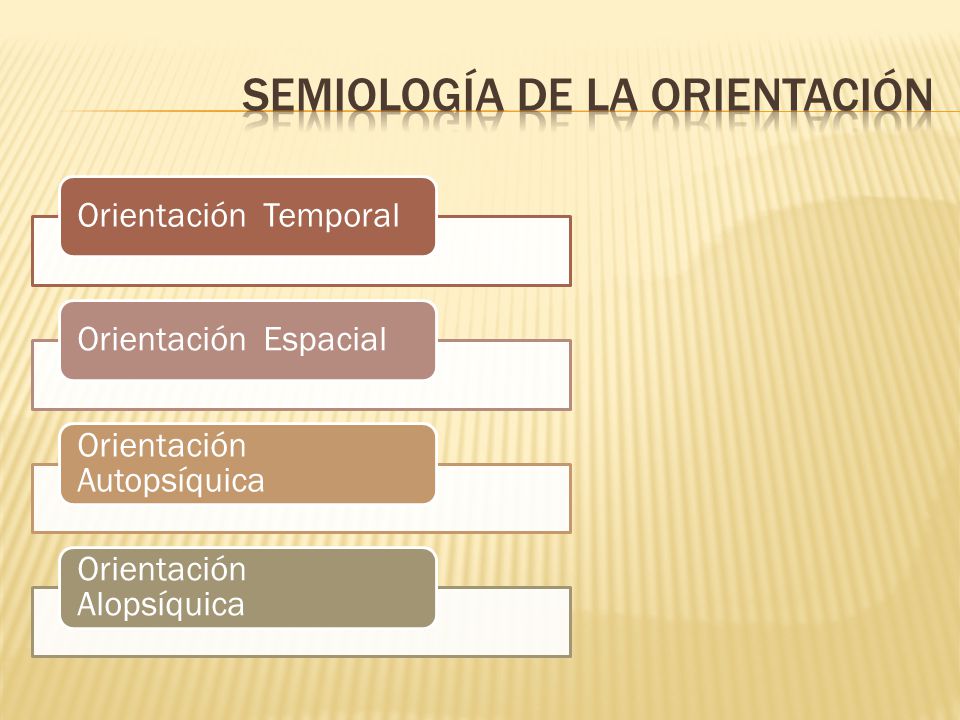 SEMIOLOGÍA DE LA ORIENTACIÓN

Orientación Temporal

Orientación Espacial

Orientación Autopsíquica

Orientación Alopsíquica